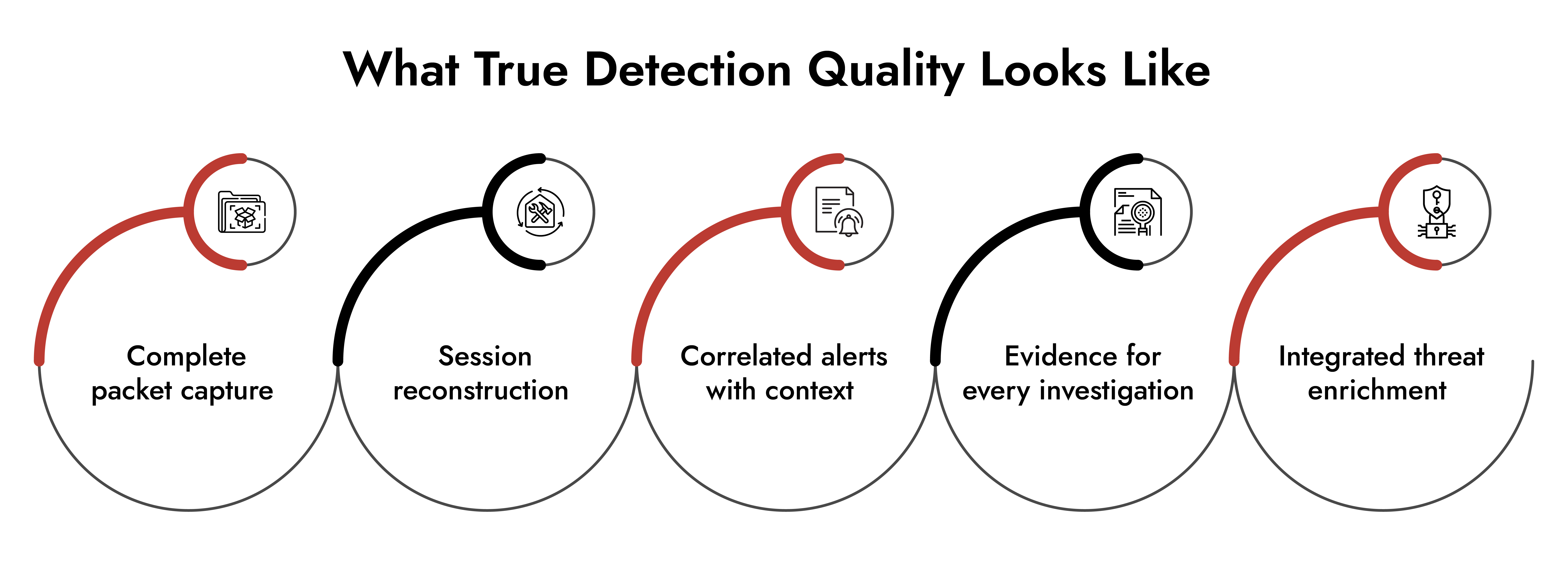 What True Detection Quality Looks Like

Complete packet capture

Session reconstruction

Correlated alerts with context

Evidence for every investigation

Integrated threat enrichment